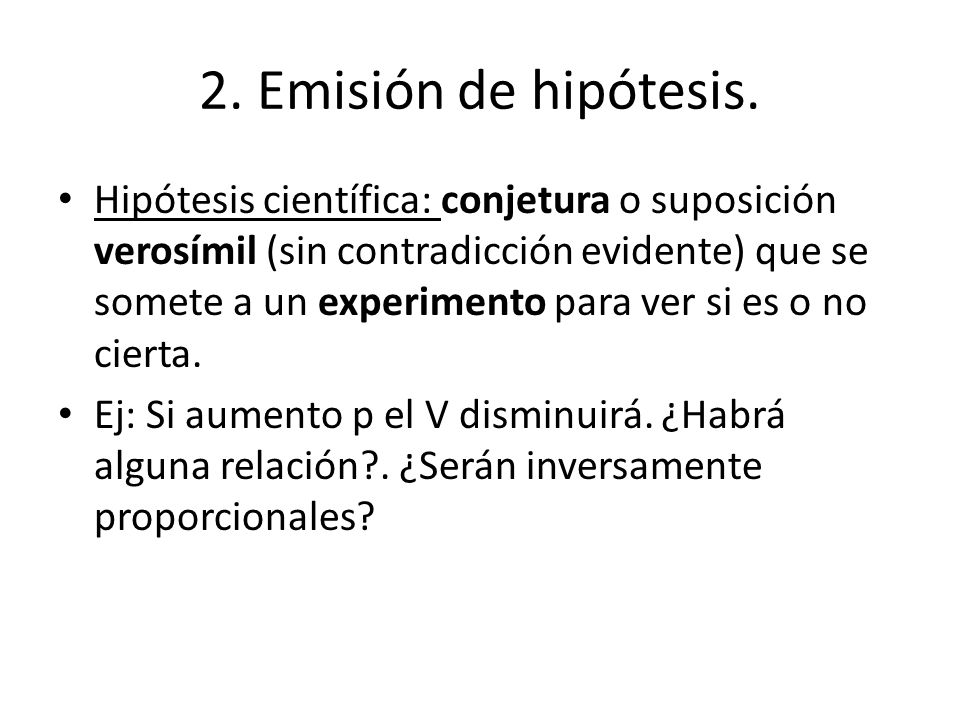 2. Emisión de hipótesis.

• Hipótesis científica: conjetura o suposición verosímil (sin contradicción evidente) que se somete a un experimento para ver si es o no cierta.

• Ej: Si aumento p el V disminuirá. ¿Habrá alguna relación?. ¿Serán inversamente proporcionales?